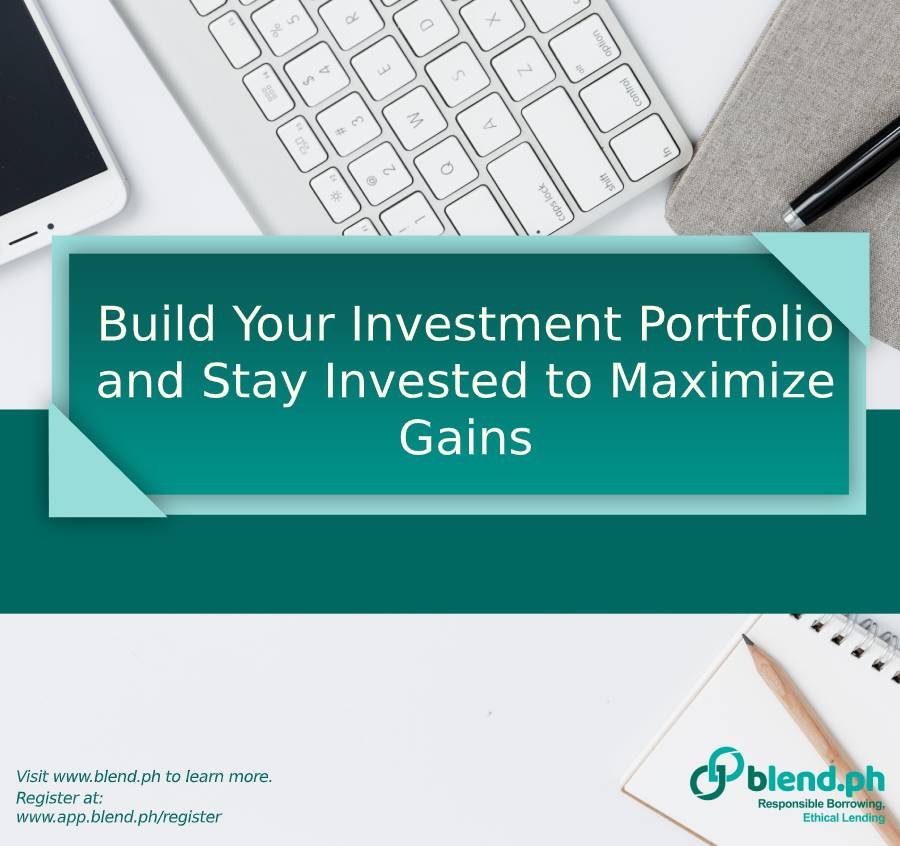 Build Your Investment Portfolio and Stay Invested to Maximize Gains

Visit www.blend.ph to learn more.
Register at:
www.app.blend.ph/register

blend.ph
Responsible Borrowing,
Ethical Lending